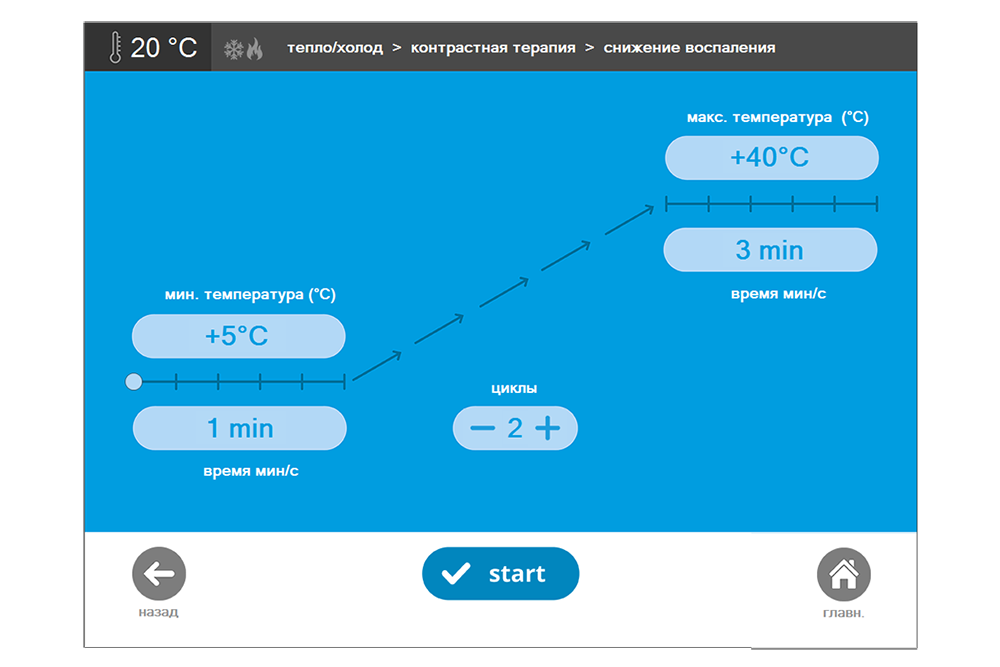 20 °C

тепло/холод > контрастная терапия > снижение воспаления

макс. температура (°C)

+40°C

3 min

время мин/с

мин. температура (°C)

+5°C

1 min

время мин/с

циклы

− 2 +

назад

start

главн.